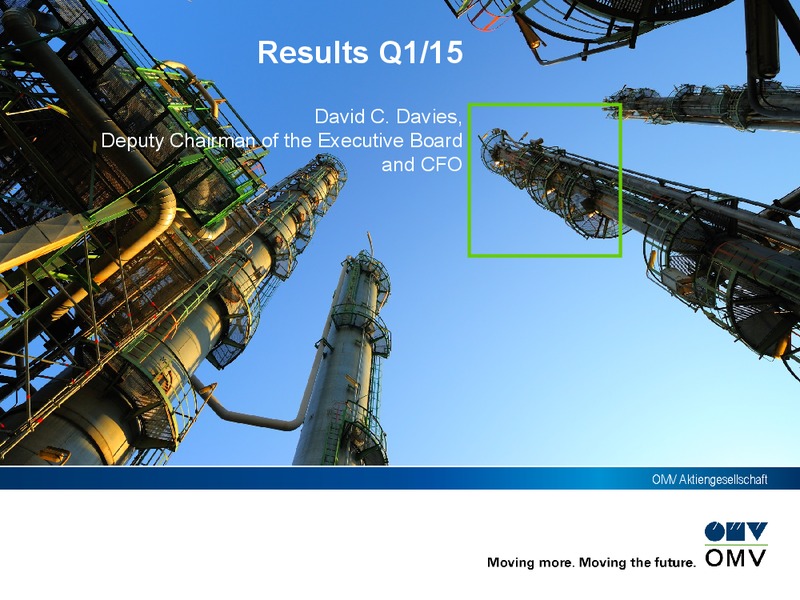 Results Q1/15

David C. Davies,
Deputy Chairman of the Executive Board and CFO

OMV Aktiengesellschaft

Moving more. Moving the future.

OMV